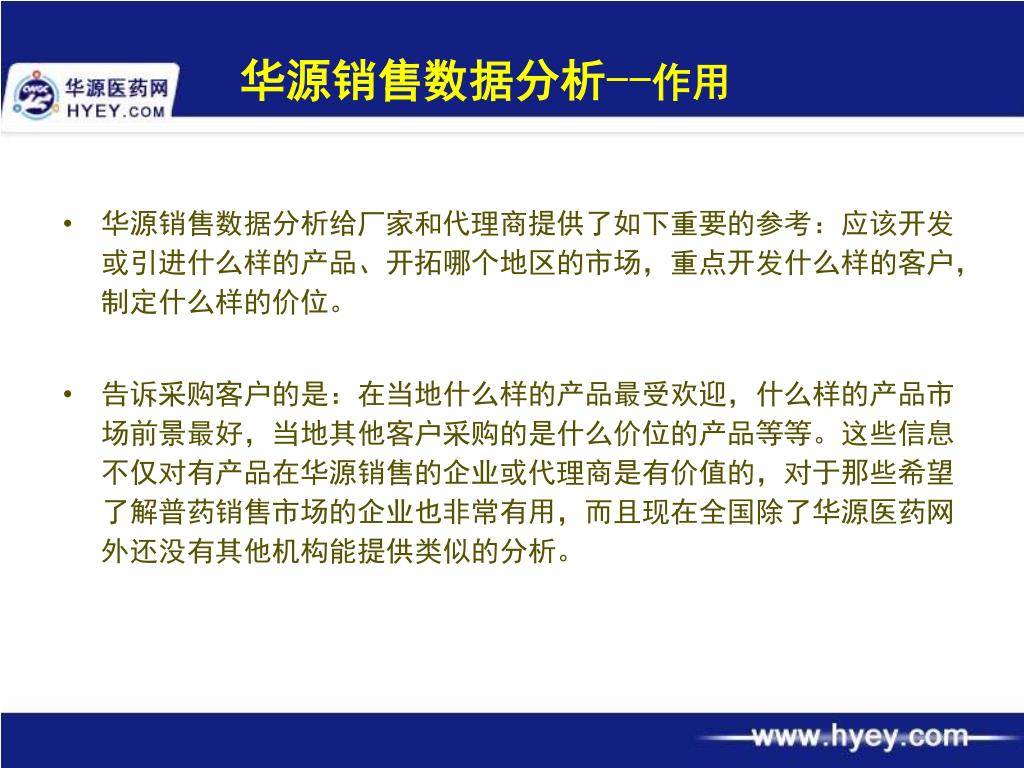 华源医药网
HYEY.COM

华源销售数据分析--作用

• 华源销售数据分析给厂家和代理商提供了如下重要的参考：应该开发或引进什么样的产品、开拓哪个地区的市场，重点开发什么样的客户，制定什么样的价位。

• 告诉采购客户的是：在当地什么样的产品最受欢迎，什么样的产品市场前景最好，当地其他客户采购的是什么价位的产品等等。这些信息不仅对有产品在华源销售的企业或代理商是有价值的，对于那些希望了解普药销售市场的企业也非常有用，而且现在全国除了华源医药网外还没有其他机构能提供类似的分析。

www.hyey.com